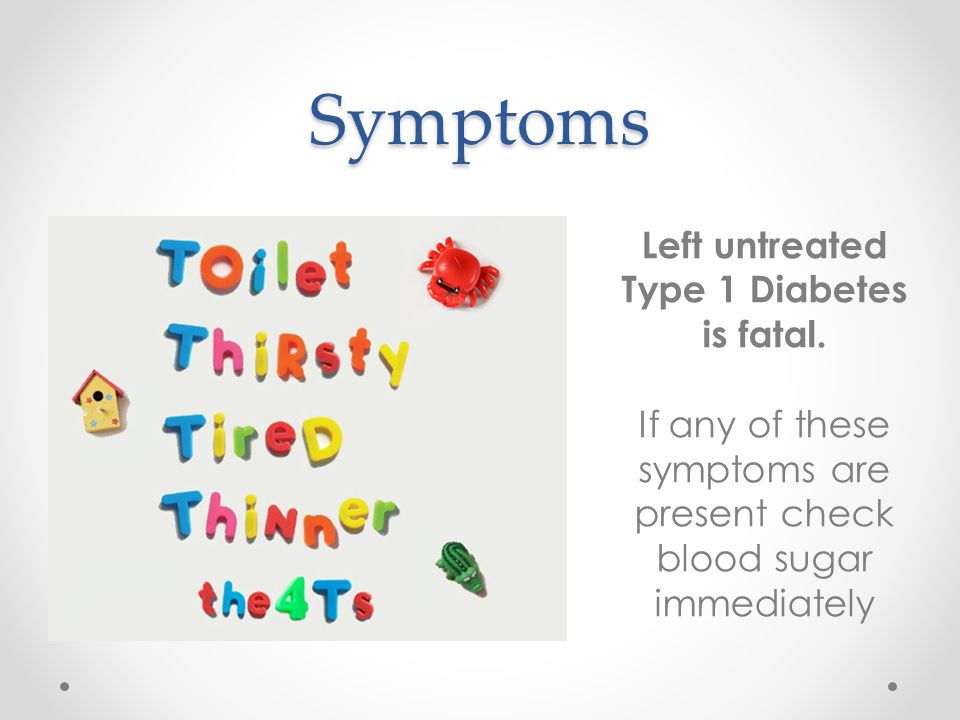 Symptoms

TOilet
ThiRsty
TireD
ThiNNer
the4Ts

Left untreated Type 1 Diabetes is fatal.

If any of these symptoms are present check blood sugar immediately